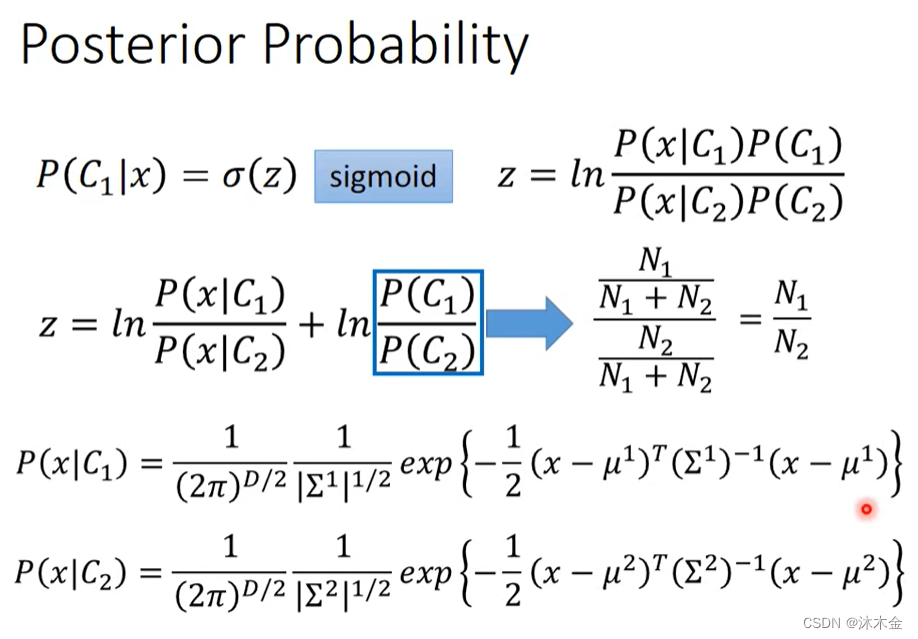 Posterior Probability

$P(C_1|x) = \sigma(z)$ sigmoid $z = ln\frac{P(x|C_1)P(C_1)}{P(x|C_2)P(C_2)}$

$z = ln\frac{P(x|C_1)}{P(x|C_2)} + ln\frac{P(C_1)}{P(C_2)}$ $\frac{\frac{N_1}{N_1+N_2}}{\frac{N_2}{N_1+N_2}} = \frac{N_1}{N_2}$

$P(x|C_1) = \frac{1}{(2\pi)^{D/2}}\frac{1}{|\Sigma^1|^{1/2}}exp\left\{-\frac{1}{2}(x-\mu^1)^T(\Sigma^1)^{-1}(x-\mu^1)\right\}$

$P(x|C_2) = \frac{1}{(2\pi)^{D/2}}\frac{1}{|\Sigma^2|^{1/2}}exp\left\{-\frac{1}{2}(x-\mu^2)^T(\Sigma^2)^{-1}(x-\mu^2)\right\}$

CSDN @沐木金